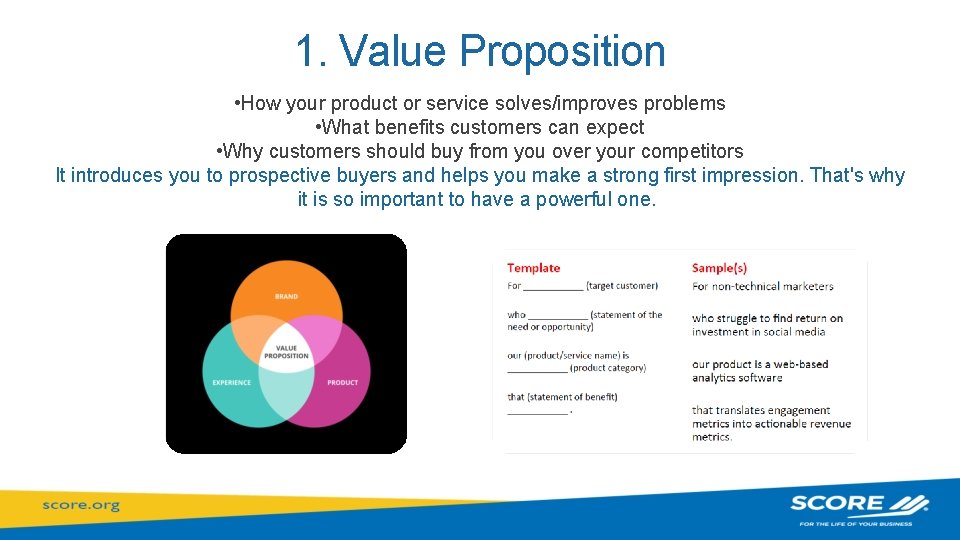 1. Value Proposition

•How your product or service solves/improves problems
•What benefits customers can expect
•Why customers should buy from you over your competitors
It introduces you to prospective buyers and helps you make a strong first impression. That's why it is so important to have a powerful one.

BRAND
VALUE PROPOSITION
EXPERIENCE
PRODUCT

| Template | Sample(s) |
|---|---|
| For __________ (target customer) | For non-technical marketers |
| who __________ (statement of the need or opportunity) | who struggle to find return on investment in social media |
| our (product/service name) is __________ (product category) | our product is a web-based analytics software |
| that (statement of benefit) __________ . | that translates engagement metrics into actionable revenue metrics. |

score.org

SCORE
FOR THE LIFE OF YOUR BUSINESS